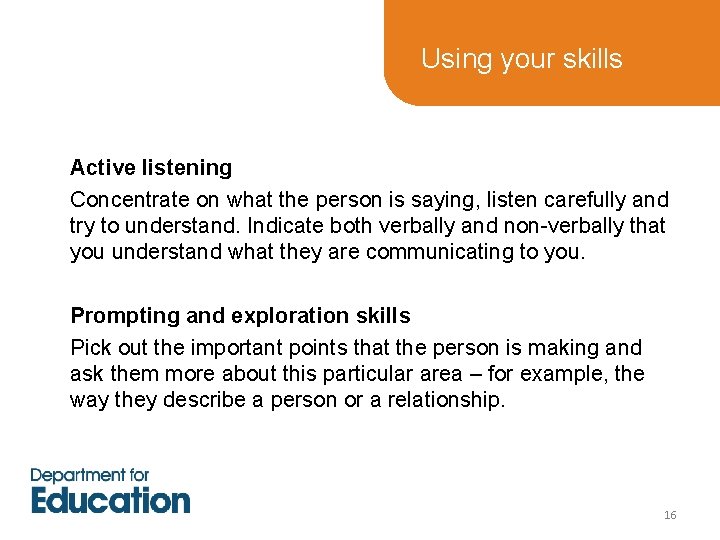 Using your skills

Active listening

Concentrate on what the person is saying, listen carefully and try to understand. Indicate both verbally and non-verbally that you understand what they are communicating to you.

Prompting and exploration skills

Pick out the important points that the person is making and ask them more about this particular area – for example, the way they describe a person or a relationship.

Department for Education

16